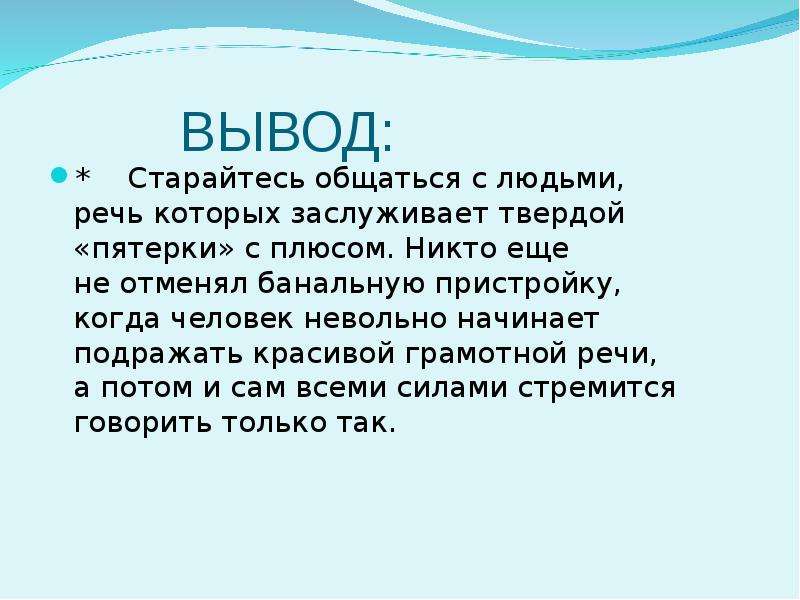 ВЫВОД:

• * Старайтесь общаться с людьми, речь которых заслуживает твердой «пятерки» с плюсом. Никто еще не отменял банальную пристройку, когда человек невольно начинает подражать красивой грамотной речи, а потом и сам всеми силами стремится говорить только так.